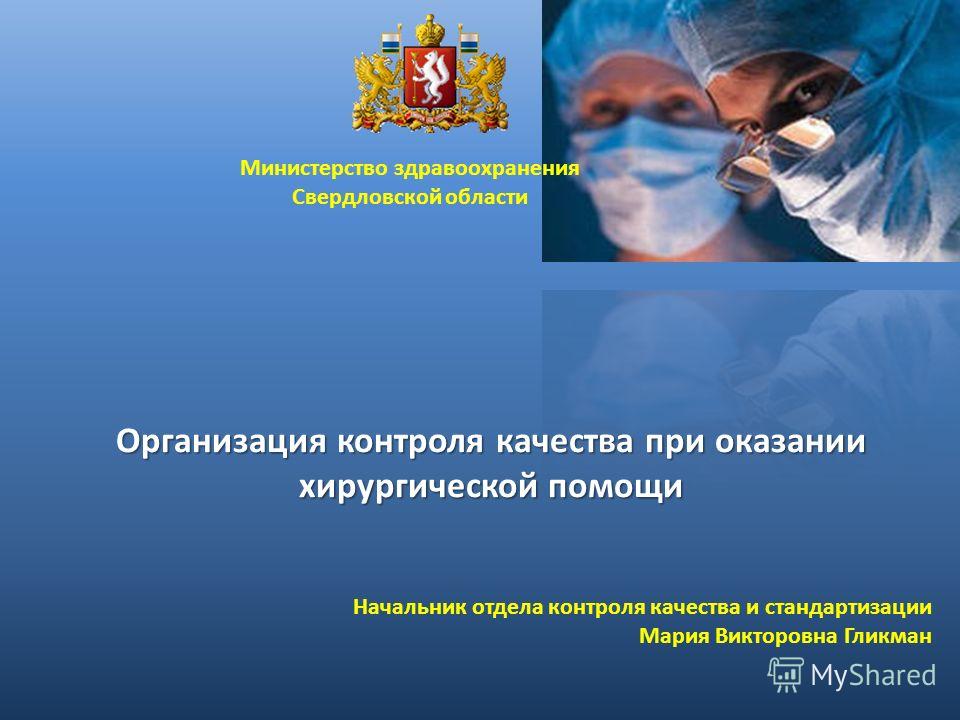 Министерство здравоохранения
Свердловской области

Организация контроля качества при оказании хирургической помощи

Начальник отдела контроля качества и стандартизации
Мария Викторовна Гликман

MyShared